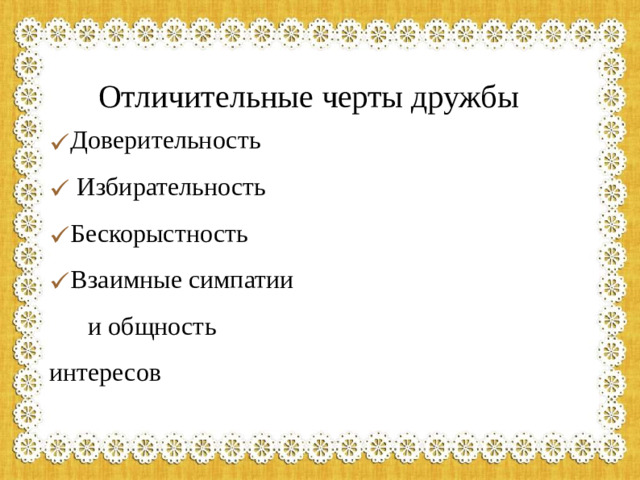 Отличительные черты дружбы

✓Доверительность

✓ Избирательность

✓Бескорыстность

✓Взаимные симпатии

и общность

интересов